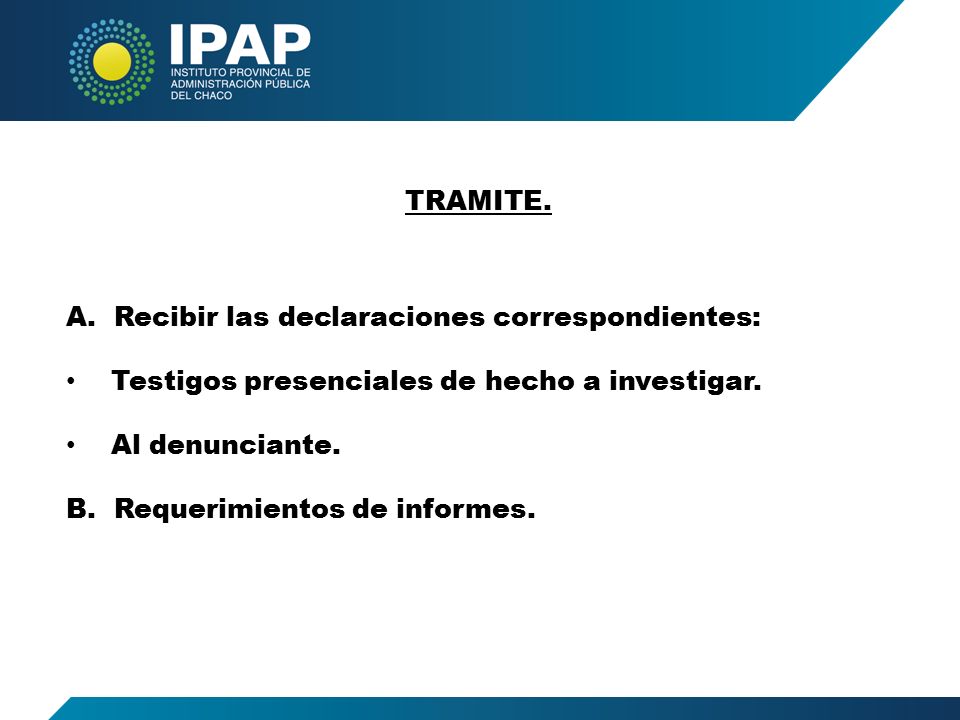 IPAP
INSTITUTO PROVINCIAL DE ADMINISTRACIÓN PÚBLICA DEL CHACO

TRAMITE.

A. Recibir las declaraciones correspondientes:

• Testigos presenciales de hecho a investigar.

• Al denunciante.

B. Requerimientos de informes.